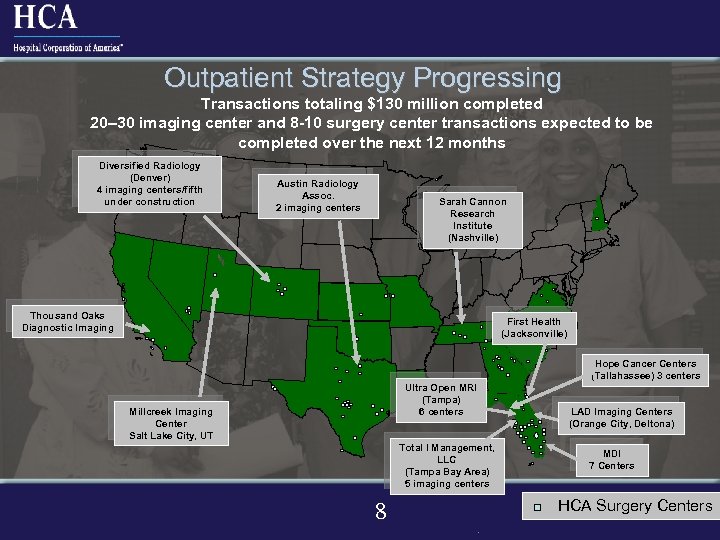 HCA
Hospital Corporation of America™

Outpatient Strategy Progressing

Transactions totaling $130 million completed
20–30 imaging center and 8-10 surgery center transactions expected to be completed over the next 12 months

Diversified Radiology (Denver) 4 imaging centers/fifth under construction

Austin Radiology Assoc. 2 imaging centers

Sarah Cannon Research Institute (Nashville)

Thousand Oaks Diagnostic Imaging

First Health (Jacksonville)

Hope Cancer Centers (Tallahassee) 3 centers

Ultra Open MRI (Tampa) 6 centers

LAD Imaging Centers (Orange City, Deltona)

Millcreek Imaging Center Salt Lake City, UT

Total I Management, LLC (Tampa Bay Area) 5 imaging centers

MDI 7 Centers

8

HCA Surgery Centers